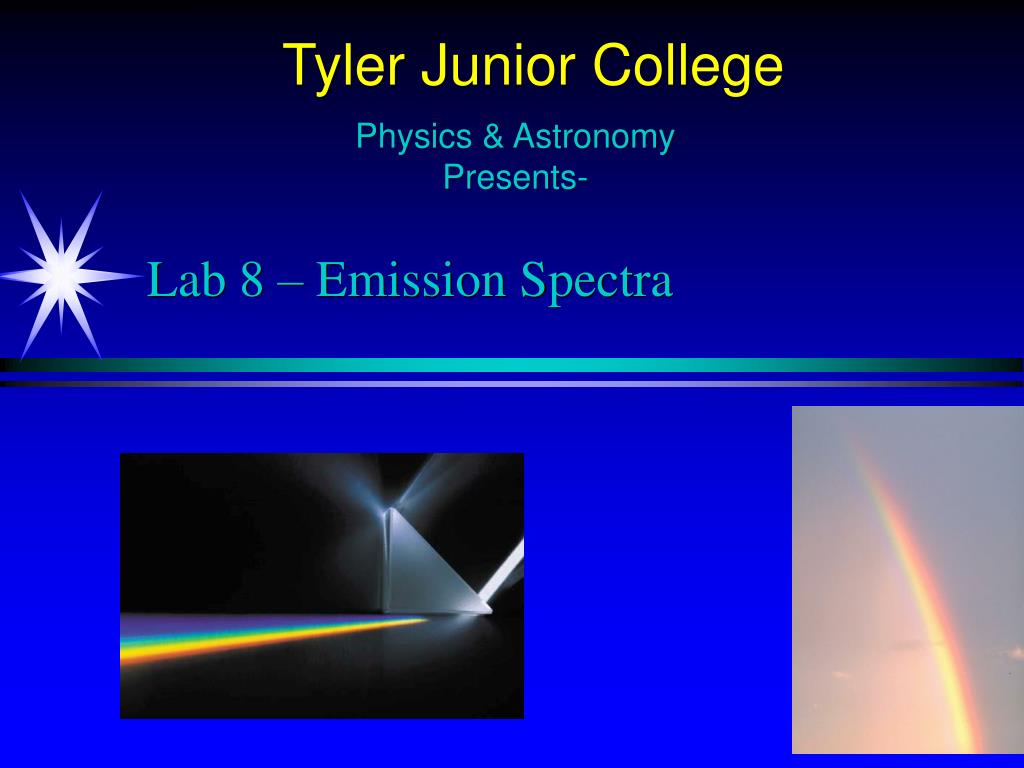 Tyler Junior College

Physics & Astronomy
Presents-

Lab 8 – Emission Spectra